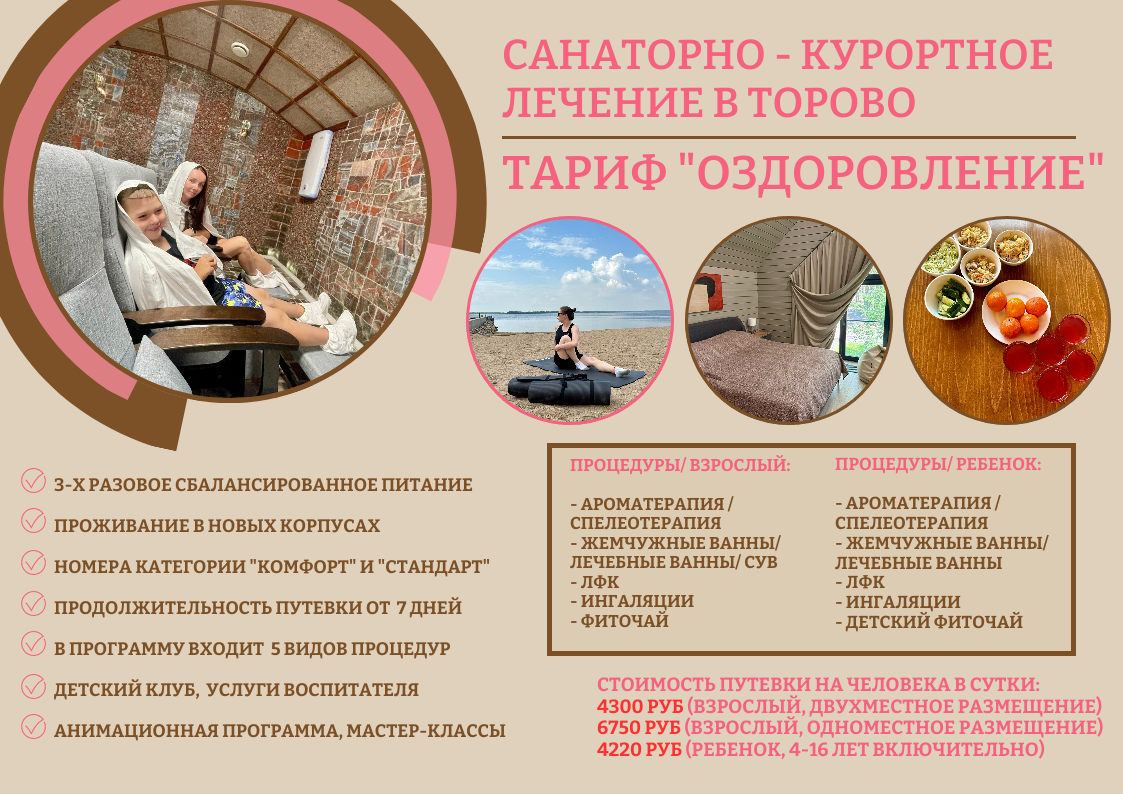 САНАТОРНО - КУРОРТНОЕ ЛЕЧЕНИЕ В ТОРОВО

ТАРИФ "ОЗДОРОВЛЕНИЕ"

3-Х РАЗОВОЕ СБАЛАНСИРОВАННОЕ ПИТАНИЕ

ПРОЖИВАНИЕ В НОВЫХ КОРПУСАХ

НОМЕРА КАТЕГОРИИ "КОМФОРТ" И "СТАНДАРТ"

ПРОДОЛЖИТЕЛЬНОСТЬ ПУТЕВКИ ОТ 7 ДНЕЙ

В ПРОГРАММУ ВХОДИТ 5 ВИДОВ ПРОЦЕДУР

ДЕТСКИЙ КЛУБ, УСЛУГИ ВОСПИТАТЕЛЯ

АНИМАЦИОННАЯ ПРОГРАММА, МАСТЕР-КЛАССЫ

ПРОЦЕДУРЫ/ ВЗРОСЛЫЙ:

- АРОМАТЕРАПИЯ / СПЕЛЕОТЕРАПИЯ
- ЖЕМЧУЖНЫЕ ВАННЫ/ ЛЕЧЕБНЫЕ ВАННЫ/ СУВ
- ЛФК
- ИНГАЛЯЦИИ
- ФИТОЧАЙ

ПРОЦЕДУРЫ/ РЕБЕНОК:

- АРОМАТЕРАПИЯ / СПЕЛЕОТЕРАПИЯ
- ЖЕМЧУЖНЫЕ ВАННЫ/ ЛЕЧЕБНЫЕ ВАННЫ
- ЛФК
- ИНГАЛЯЦИИ
- ДЕТСКИЙ ФИТОЧАЙ

СТОИМОСТЬ ПУТЕВКИ НА ЧЕЛОВЕКА В СУТКИ:
4300 РУБ (ВЗРОСЛЫЙ, ДВУХМЕСТНОЕ РАЗМЕЩЕНИЕ)
6750 РУБ (ВЗРОСЛЫЙ, ОДНОМЕСТНОЕ РАЗМЕЩЕНИЕ)
4220 РУБ (РЕБЕНОК, 4-16 ЛЕТ ВКЛЮЧИТЕЛЬНО)